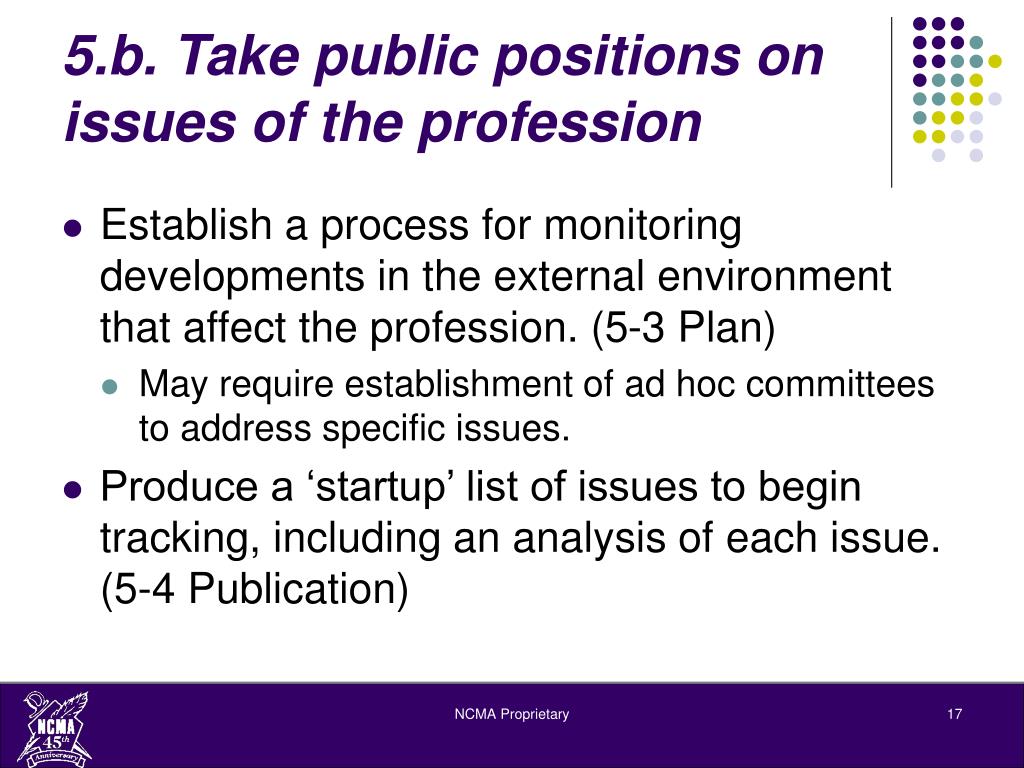 5.b. Take public positions on issues of the profession

- Establish a process for monitoring developments in the external environment that affect the profession. (5-3 Plan)
  - May require establishment of ad hoc committees to address specific issues.
- Produce a ‘startup’ list of issues to begin tracking, including an analysis of each issue. (5-4 Publication)

NCMA 45th Anniversary

NCMA Proprietary

17